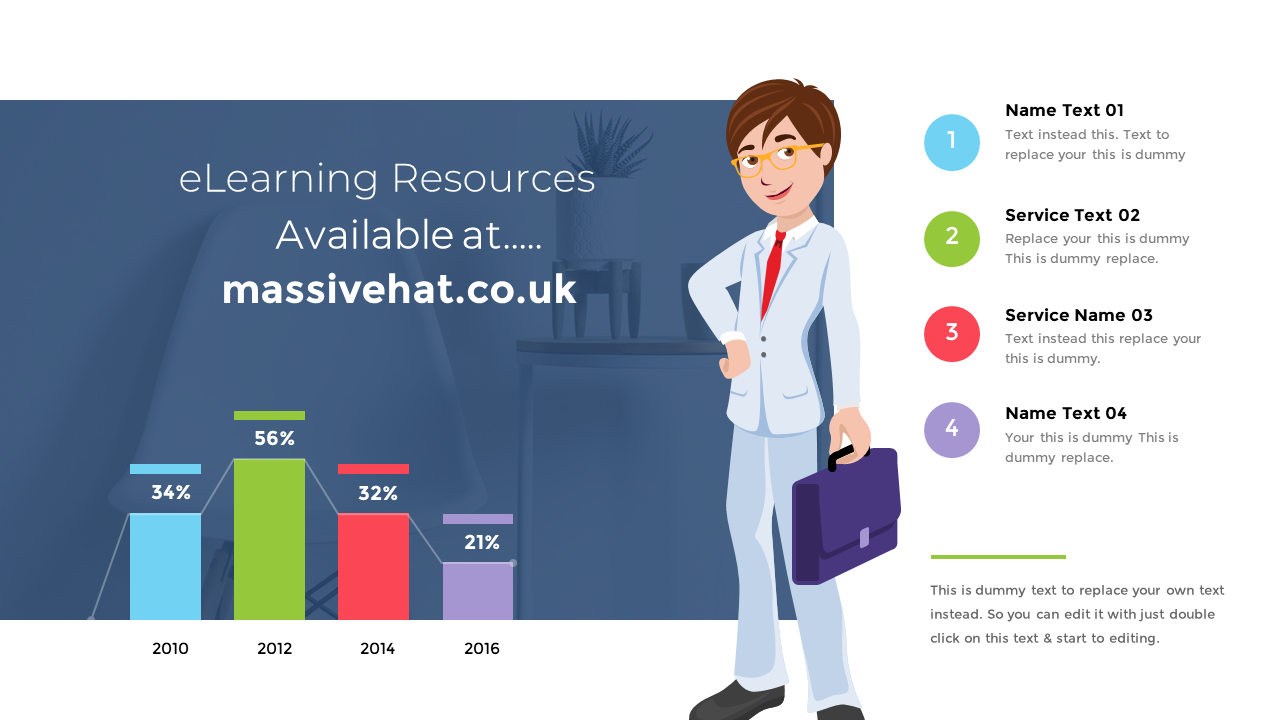 eLearning Resources Available at.....
massivehat.co.uk

34%
56%
32%
21%

2010
2012
2014
2016

1
Name Text 01
Text instead this. Text to replace your this is dummy

2
Service Text 02
Replace your this is dummy This is dummy replace.

3
Service Name 03
Text instead this replace your this is dummy.

4
Name Text 04
Your this is dummy This is dummy replace.

This is dummy text to replace your own text instead. So you can edit it with just double click on this text & start to editing.